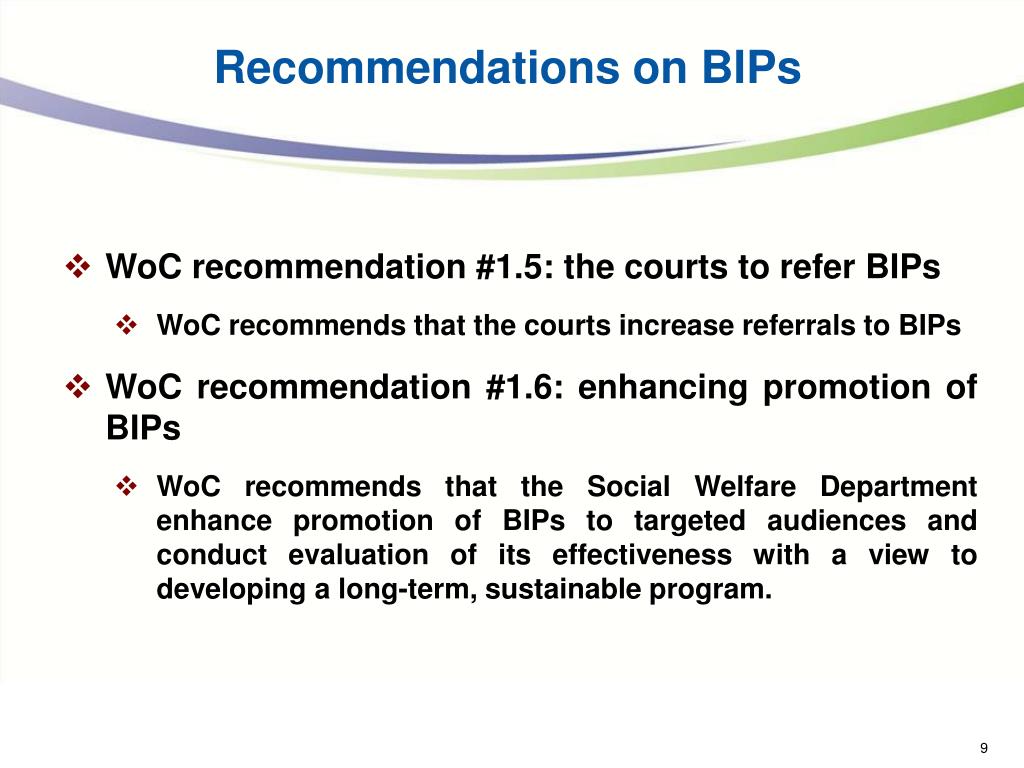 Recommendations on BIPs

❖ WoC recommendation #1.5: the courts to refer BIPs

❖ WoC recommends that the courts increase referrals to BIPs

❖ WoC recommendation #1.6: enhancing promotion of BIPs

❖ WoC recommends that the Social Welfare Department enhance promotion of BIPs to targeted audiences and conduct evaluation of its effectiveness with a view to developing a long-term, sustainable program.

9